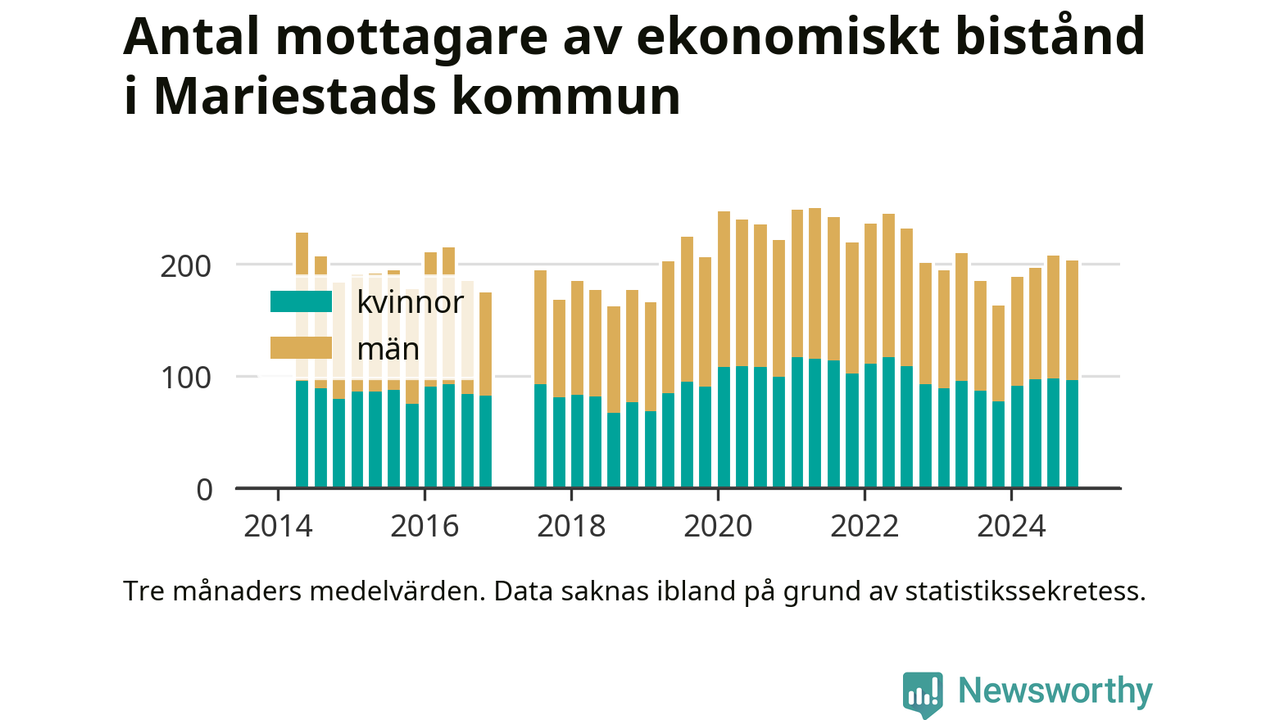 Antal mottagare av ekonomiskt bistånd i Mariestads kommun

200
100
0

kvinnor
män

2014
2016
2018
2020
2022
2024

Tre månaders medelvärden. Data saknas ibland på grund av statistikssekretess.

Newsworthy